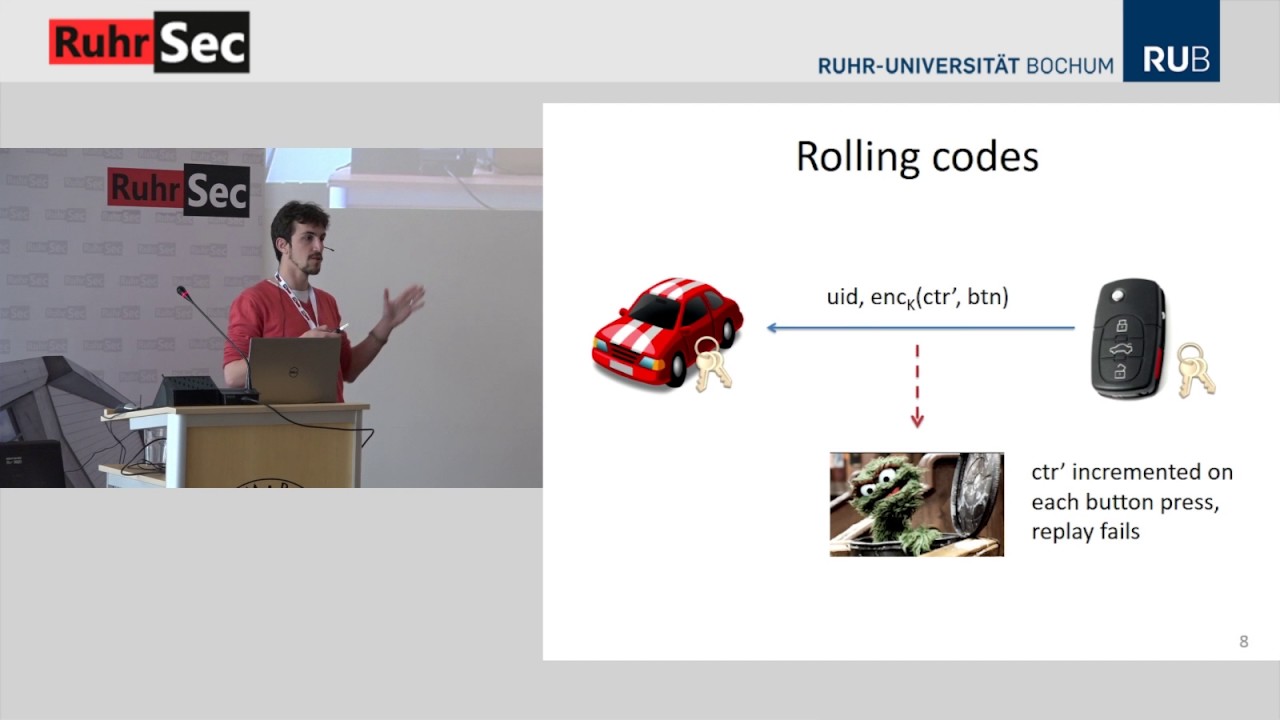 RuhrSec

RUHR-UNIVERSITÄT BOCHUM RUB

RuhrSec

Rolling codes

uid, $enc_K$(ctr', btn)

ctr' incremented on each button press, replay fails

8